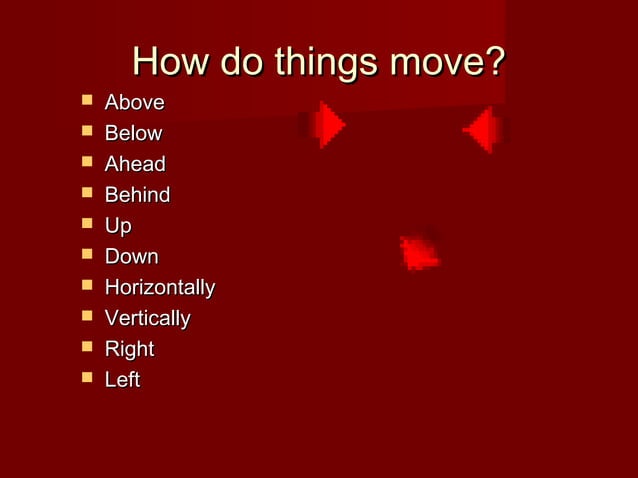 How do things move?

- Above
- Below
- Ahead
- Behind
- Up
- Down
- Horizontally
- Vertically
- Right
- Left